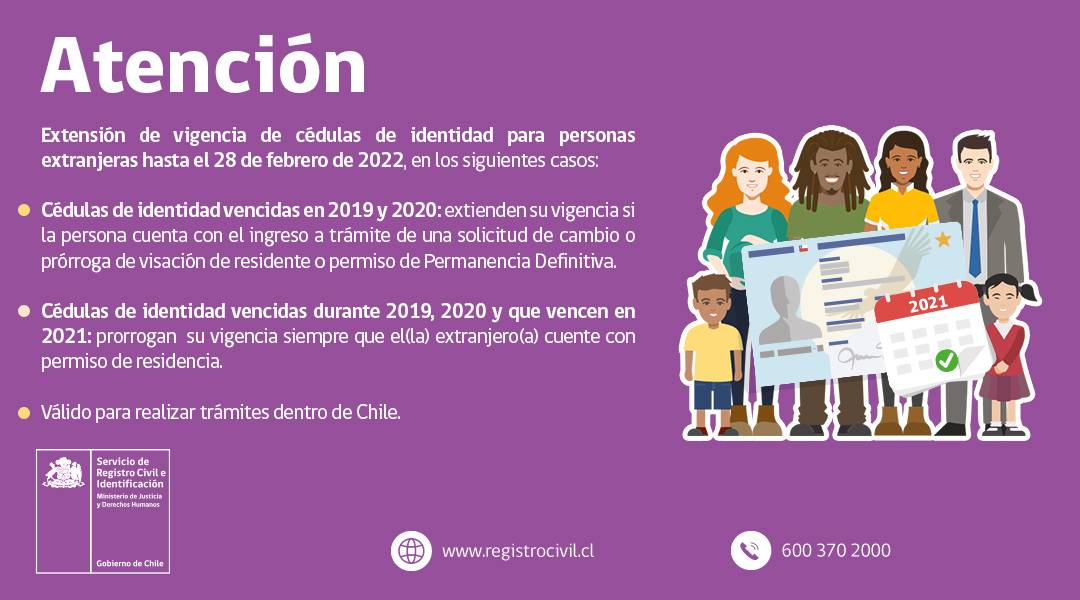 Atención

Extensión de vigencia de cédulas de identidad para personas extranjeras hasta el 28 de febrero de 2022, en los siguientes casos:

Cédulas de identidad vencidas en 2019 y 2020: extienden su vigencia si la persona cuenta con el ingreso a trámite de una solicitud de cambio o prórroga de visación de residente o permiso de Permanencia Definitiva.

Cédulas de identidad vencidas durante 2019, 2020 y que vencen en 2021: prorrogan su vigencia siempre que el(la) extranjero(a) cuente con permiso de residencia.

Válido para realizar trámites dentro de Chile.

2021

Servicio de Registro Civil e Identificación
Ministerio de Justicia y Derechos Humanos
Gobierno de Chile

www.registrocivil.cl

600 370 2000